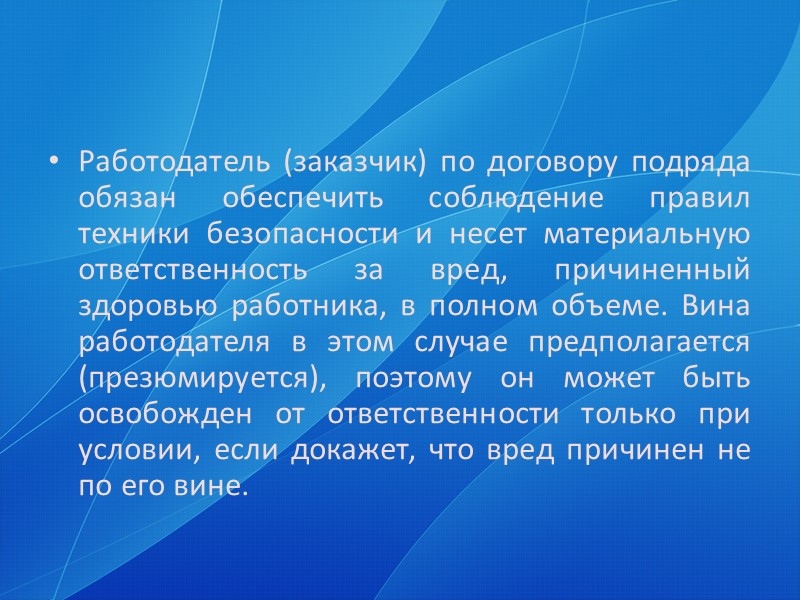 • Работодатель (заказчик) по договору подряда обязан обеспечить соблюдение правил техники безопасности и несет материальную ответственность за вред, причиненный здоровью работника, в полном объеме. Вина работодателя в этом случае предполагается (презюмируется), поэтому он может быть освобожден от ответственности только при условии, если докажет, что вред причинен не по его вине.